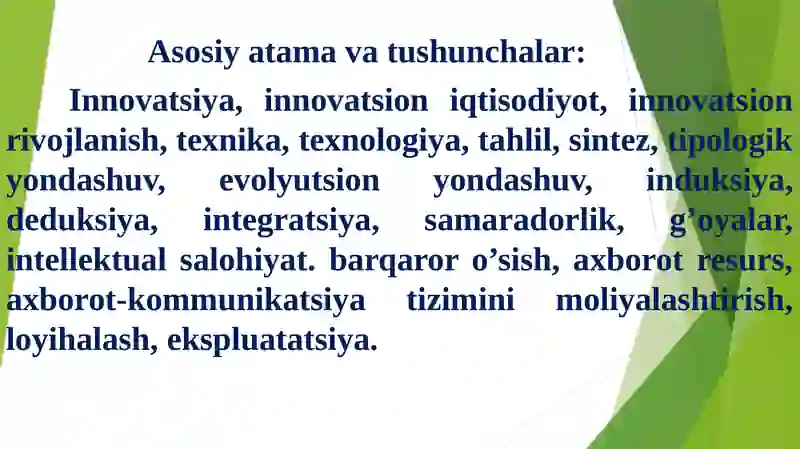 Asosiy atama va tushunchalar:

Innovatsiya, innovatsion iqtisodiyot, innovatsion rivojlanish, texnika, texnologiya, tahlil, sintez, tipologik yondashuv, evolyutsion yondashuv, induksiya, deduksiya, integratsiya, samaradorlik, g’oyalar, intellektual salohiyat. barqaror o’sish, axborot resurs, axborot-kommunikatsiya tizimini moliyalashtirish, loyihalash, ekspluatatsiya.